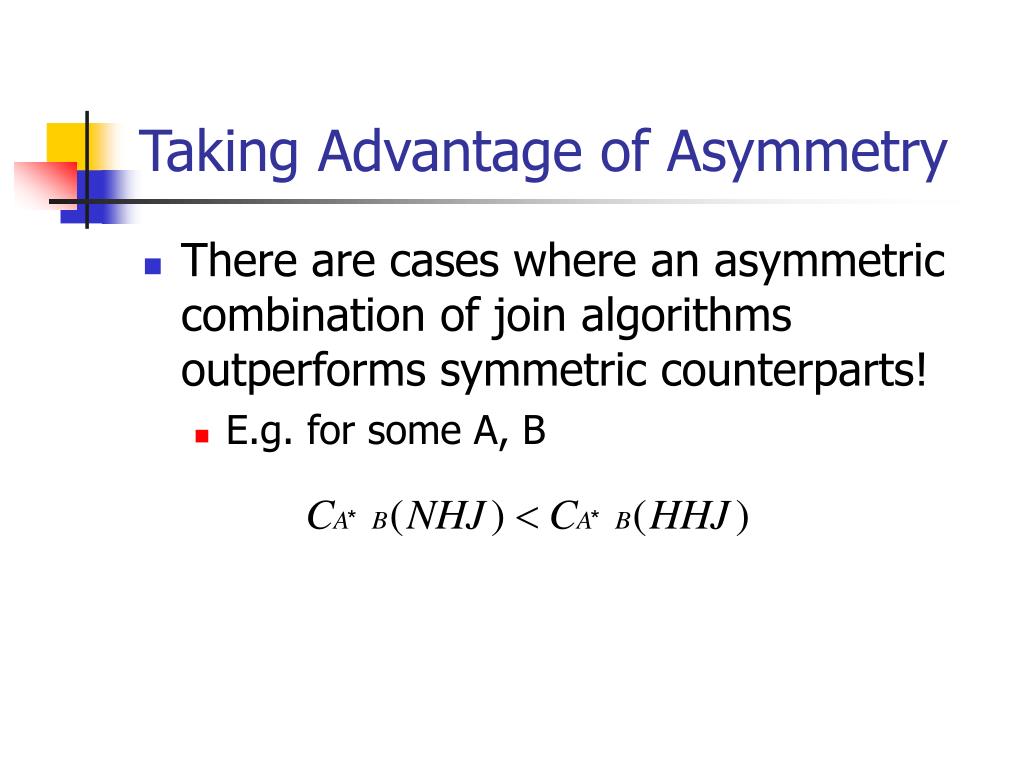 Taking Advantage of Asymmetry

There are cases where an asymmetric combination of join algorithms outperforms symmetric counterparts!

E.g. for some A, B

$C_{A^* \ B}(NHJ) < C_{A^* \ B}(HHJ)$